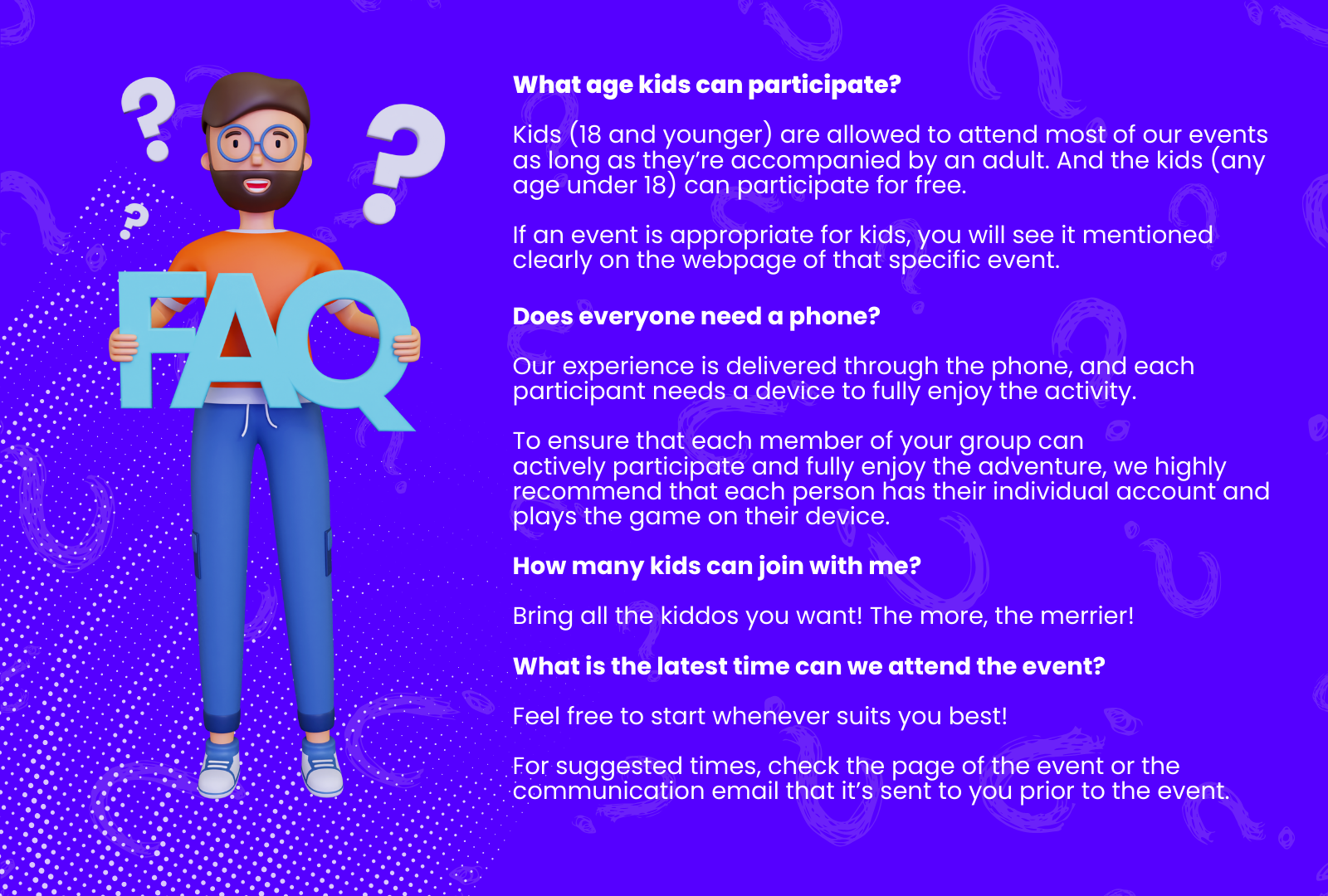 FAQ

What age kids can participate?

Kids (18 and younger) are allowed to attend most of our events as long as they're accompanied by an adult. And the kids (any age under 18) can participate for free.

If an event is appropriate for kids, you will see it mentioned clearly on the webpage of that specific event.

Does everyone need a phone?

Our experience is delivered through the phone, and each participant needs a device to fully enjoy the activity.

To ensure that each member of your group can actively participate and fully enjoy the adventure, we highly recommend that each person has their individual account and plays the game on their device.

How many kids can join with me?

Bring all the kiddos you want! The more, the merrier!

What is the latest time can we attend the event?

Feel free to start whenever suits you best!

For suggested times, check the page of the event or the communication email that it's sent to you prior to the event.